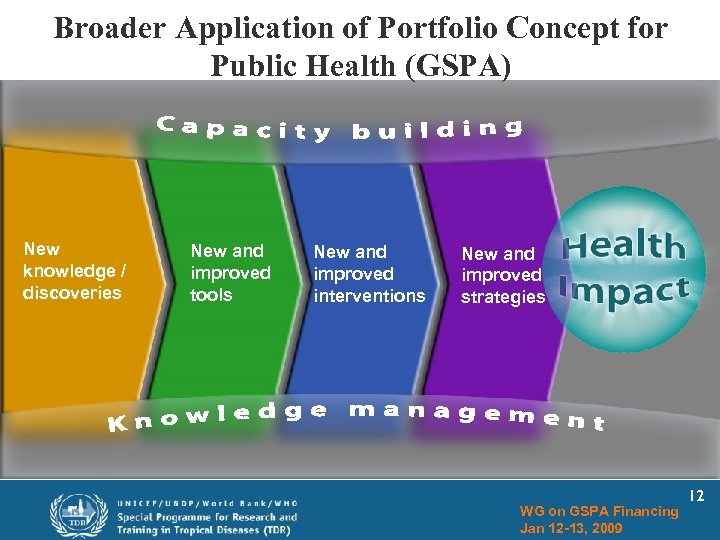 Broader Application of Portfolio Concept for Public Health (GSPA)

Capacity building

New knowledge / discoveries

New and improved tools

New and improved interventions

New and improved strategies

Health Impact

Knowledge management

TDR

UNICEF/UNDP/World Bank/WHO
Special Programme for Research and Training in Tropical Diseases (TDR)

12

WG on GSPA Financing
Jan 12-13, 2009